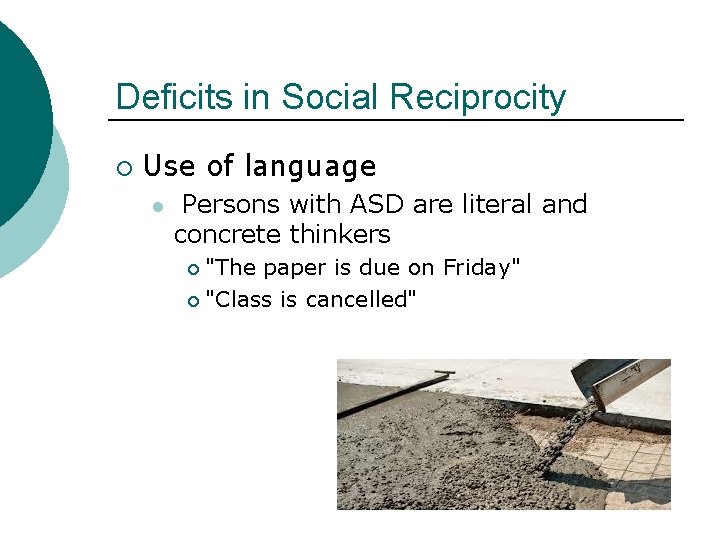 Deficits in Social Reciprocity

Use of language

Persons with ASD are literal and concrete thinkers

"The paper is due on Friday"

"Class is cancelled"